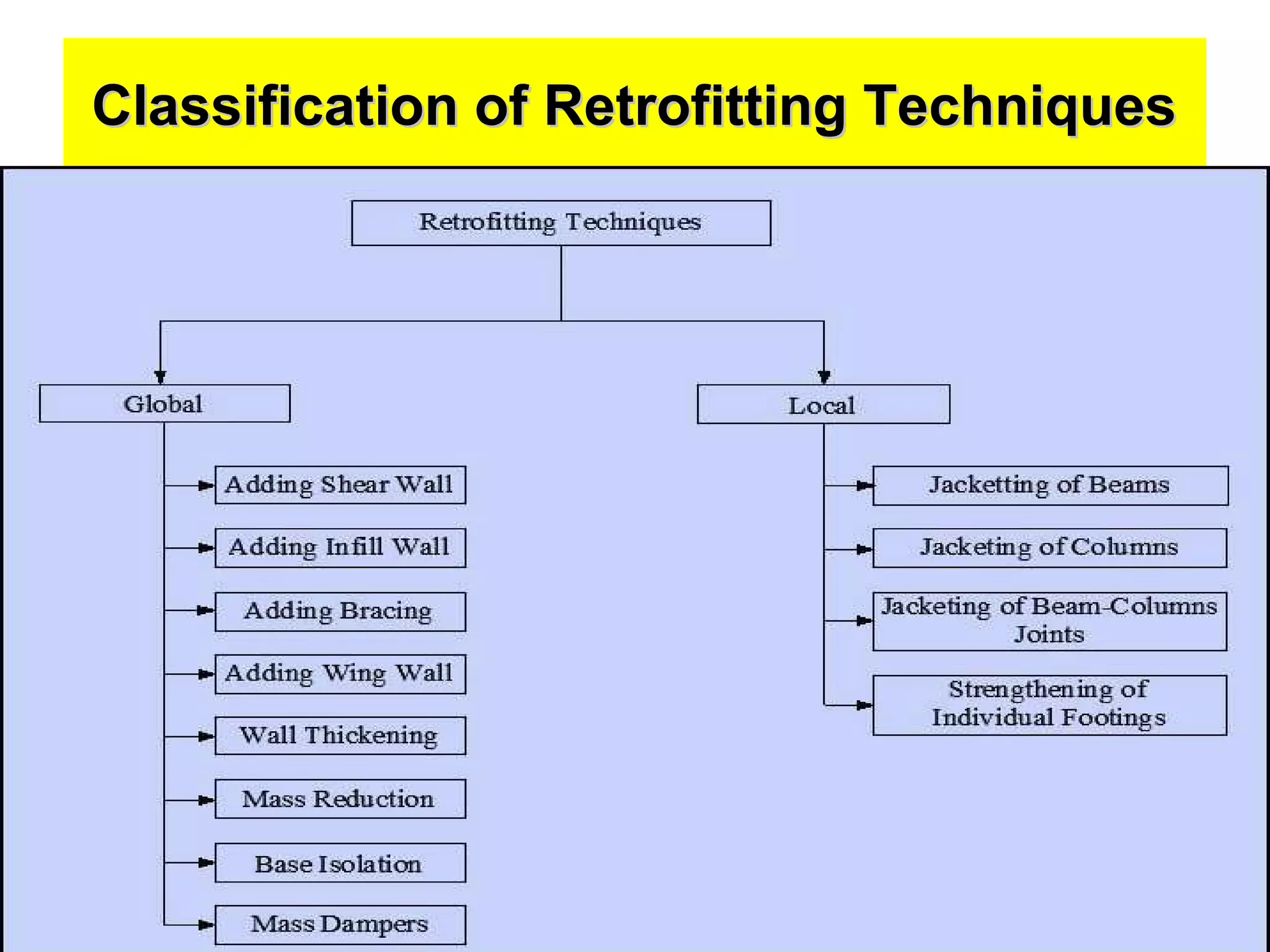 Classification of Retrofitting Techniques

Retrofitting Techniques

Global

Adding Shear Wall

Adding Infill Wall

Adding Bracing

Adding Wing Wall

Wall Thickening

Mass Reduction

Base Isolation

Mass Dampers

Local

Jacketting of Beams

Jacketing of Columns

Jacketing of Beam-Columns Joints

Strengthening of Individual Footings